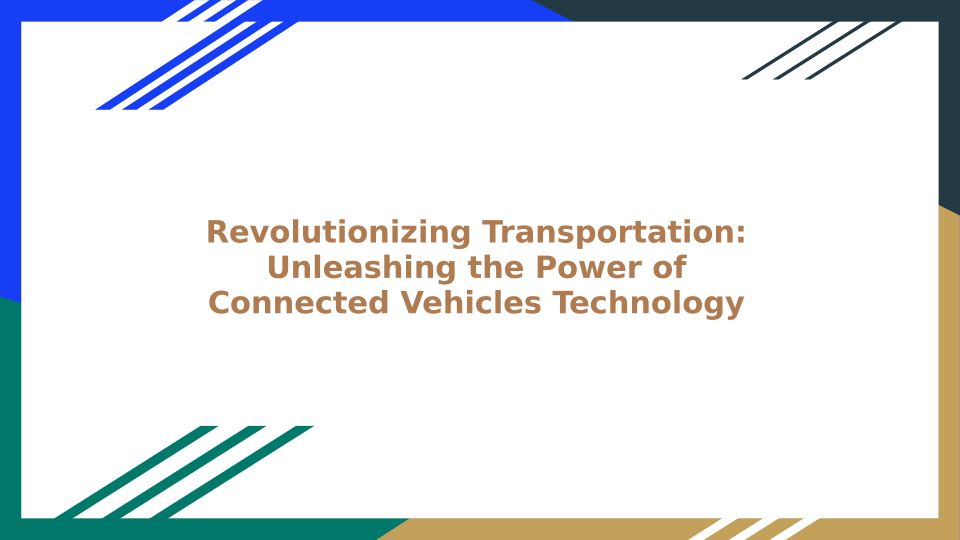 Revolutionizing Transportation: Unleashing the Power of Connected Vehicles Technology